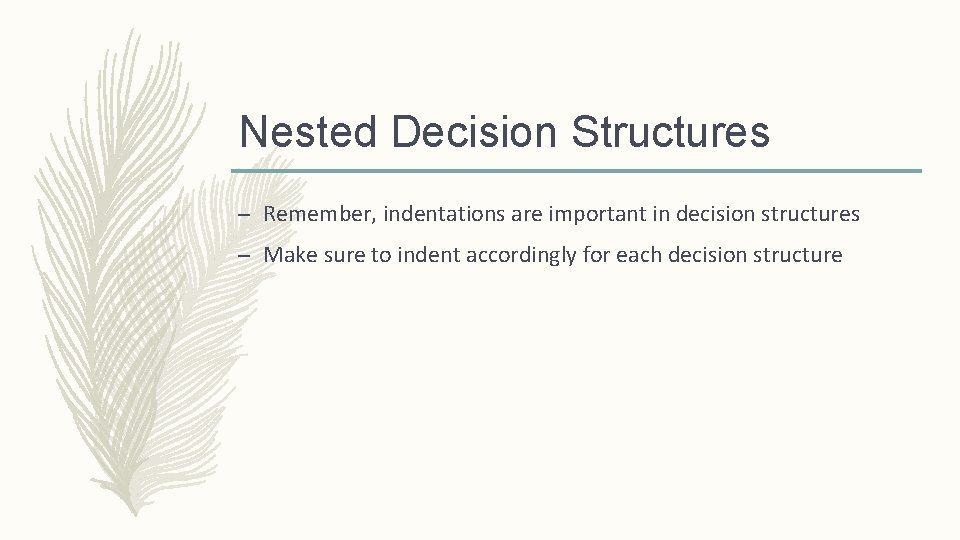 Nested Decision Structures

– Remember, indentations are important in decision structures

– Make sure to indent accordingly for each decision structure